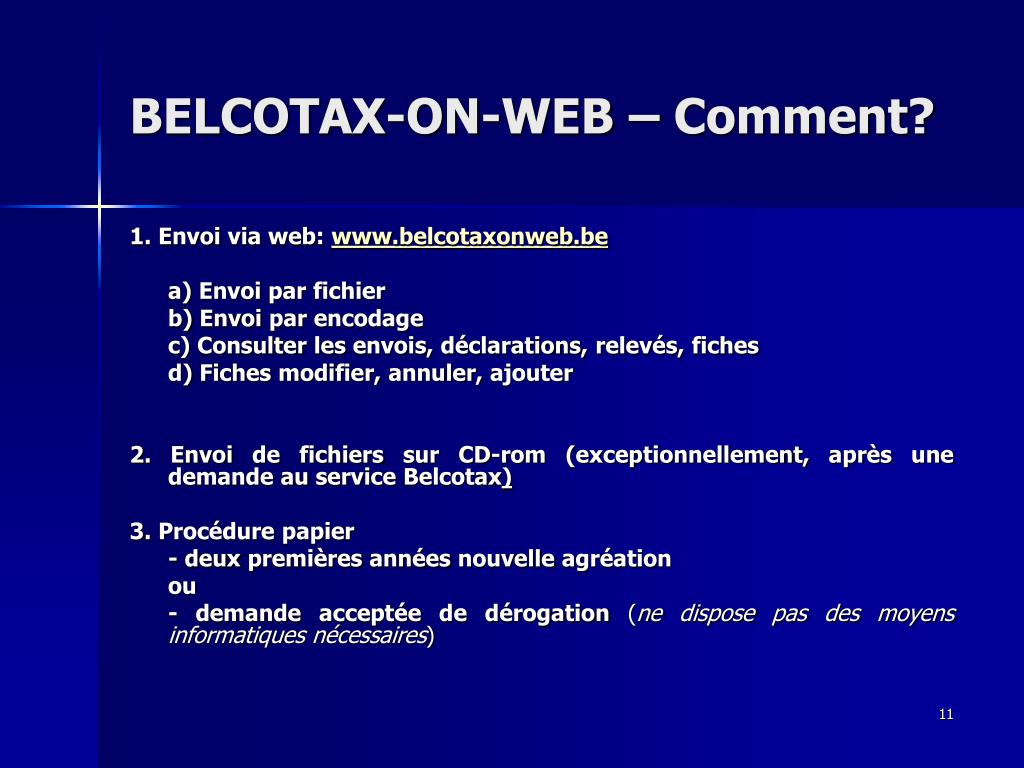 BELCOTAX-ON-WEB – Comment?

1. Envoi via web: www.belcotaxonweb.be

a) Envoi par fichier
b) Envoi par encodage
c) Consulter les envois, déclarations, relevés, fiches
d) Fiches modifier, annuler, ajouter

2. Envoi de fichiers sur CD-rom (exceptionnellement, après une demande au service Belcotax)

3. Procédure papier
- deux premières années nouvelle agréation
ou
- demande acceptée de dérogation (ne dispose pas des moyens informatiques nécessaires)

11